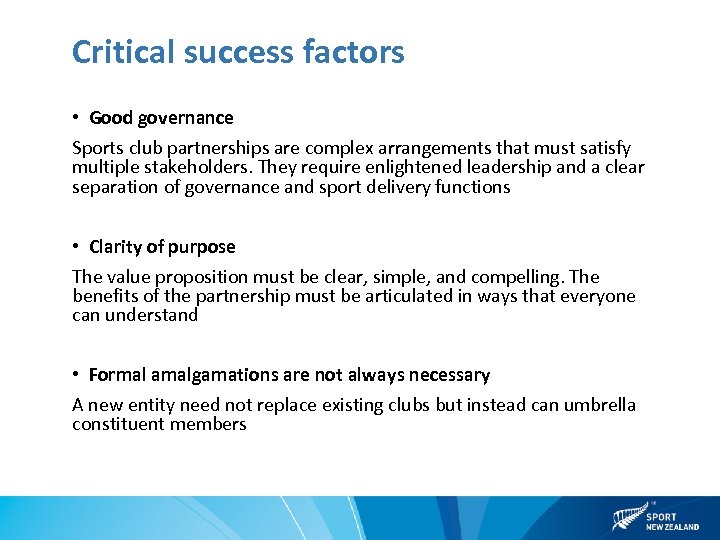 Critical success factors

• Good governance

Sports club partnerships are complex arrangements that must satisfy multiple stakeholders. They require enlightened leadership and a clear separation of governance and sport delivery functions

• Clarity of purpose

The value proposition must be clear, simple, and compelling. The benefits of the partnership must be articulated in ways that everyone can understand

• Formal amalgamations are not always necessary

A new entity need not replace existing clubs but instead can umbrella constituent members

SPORT NEW ZEALAND